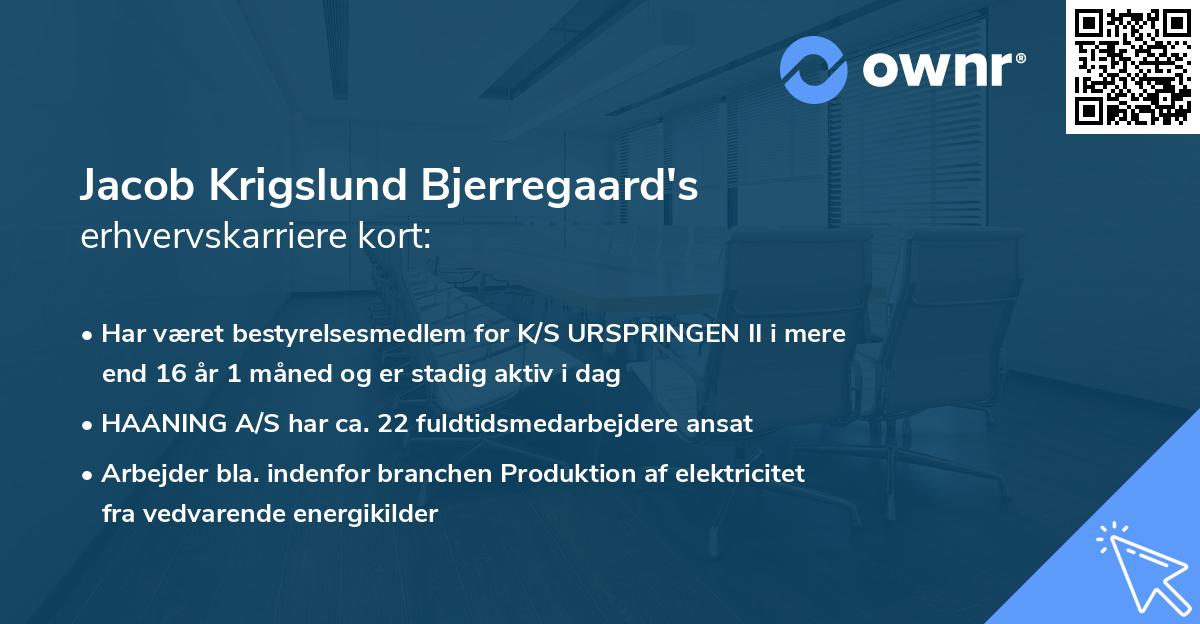 ownr®

Jacob Krigslund Bjerregaard's erhvervskarriere kort:

• Har været bestyrelsesmedlem for K/S URSPRINGEN II i mere end 16 år 1 måned og er stadig aktiv i dag

• HAANING A/S har ca. 22 fuldtidsmedarbejdere ansat

• Arbejder bla. indenfor branchen Produktion af elektricitet fra vedvarende energikilder